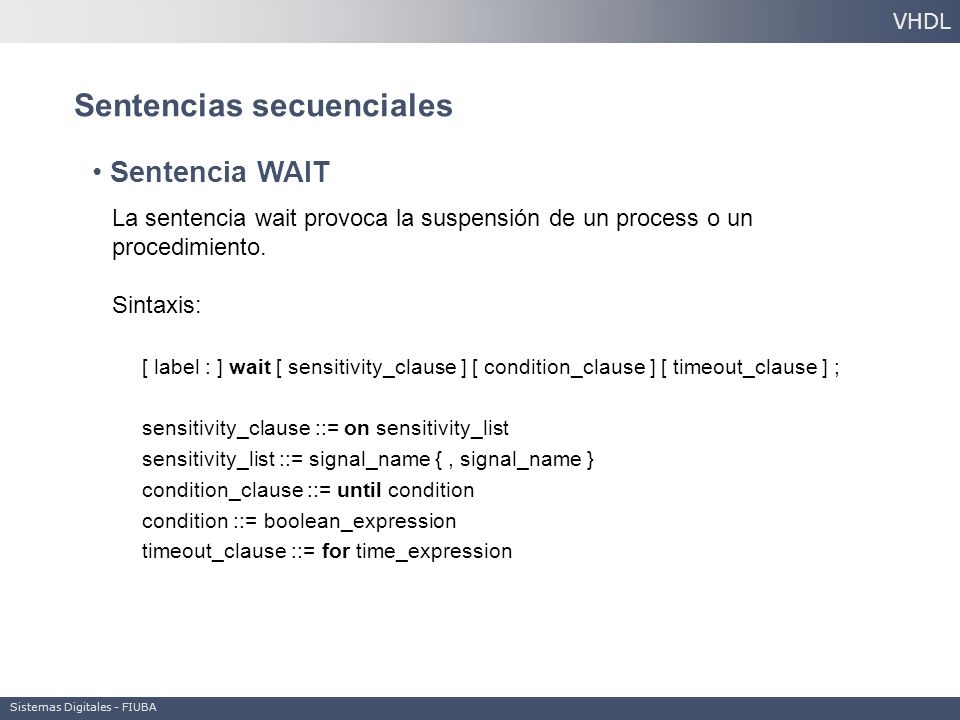 VHDL

Sentencias secuenciales

• Sentencia WAIT

La sentencia wait provoca la suspensión de un process o un procedimiento.

Sintaxis:

[ label : ] wait [ sensitivity_clause ] [ condition_clause ] [ timeout_clause ] ;

sensitivity_clause ::= on sensitivity_list
sensitivity_list ::= signal_name { , signal_name }
condition_clause ::= until condition
condition ::= boolean_expression
timeout_clause ::= for time_expression

Sistemas Digitales - FIUBA